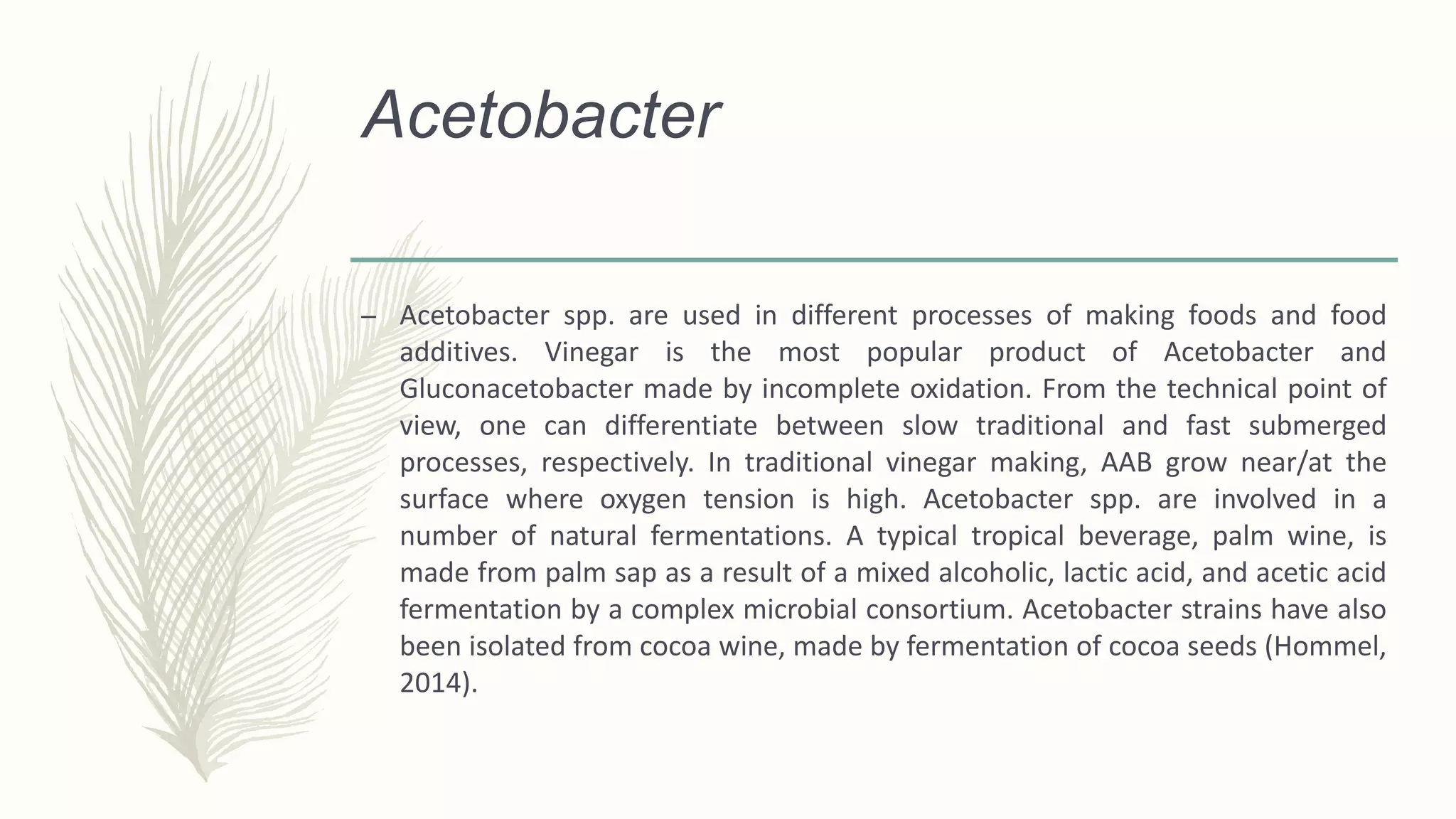 Acetobacter

– Acetobacter spp. are used in different processes of making foods and food additives. Vinegar is the most popular product of Acetobacter and Gluconacetobacter made by incomplete oxidation. From the technical point of view, one can differentiate between slow traditional and fast submerged processes, respectively. In traditional vinegar making, AAB grow near/at the surface where oxygen tension is high. Acetobacter spp. are involved in a number of natural fermentations. A typical tropical beverage, palm wine, is made from palm sap as a result of a mixed alcoholic, lactic acid, and acetic acid fermentation by a complex microbial consortium. Acetobacter strains have also been isolated from cocoa wine, made by fermentation of cocoa seeds (Hommel, 2014).